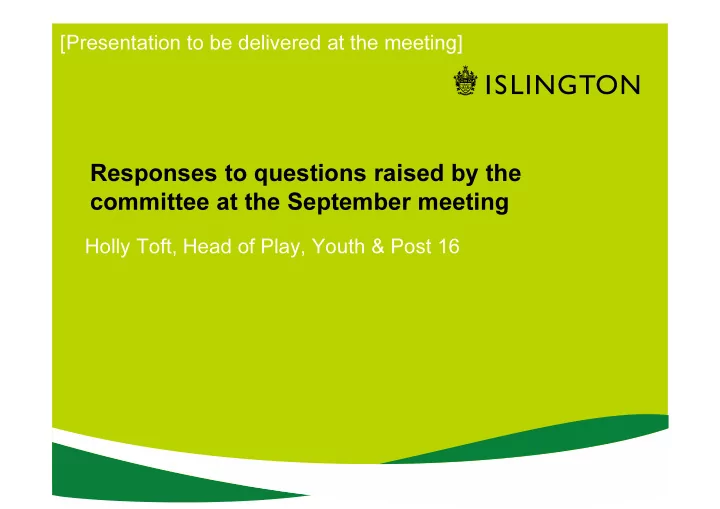 [Presentation to be delivered at the meeting]

ISLINGTON

Responses to questions raised by the committee at the September meeting

Holly Toft, Head of Play, Youth & Post 16